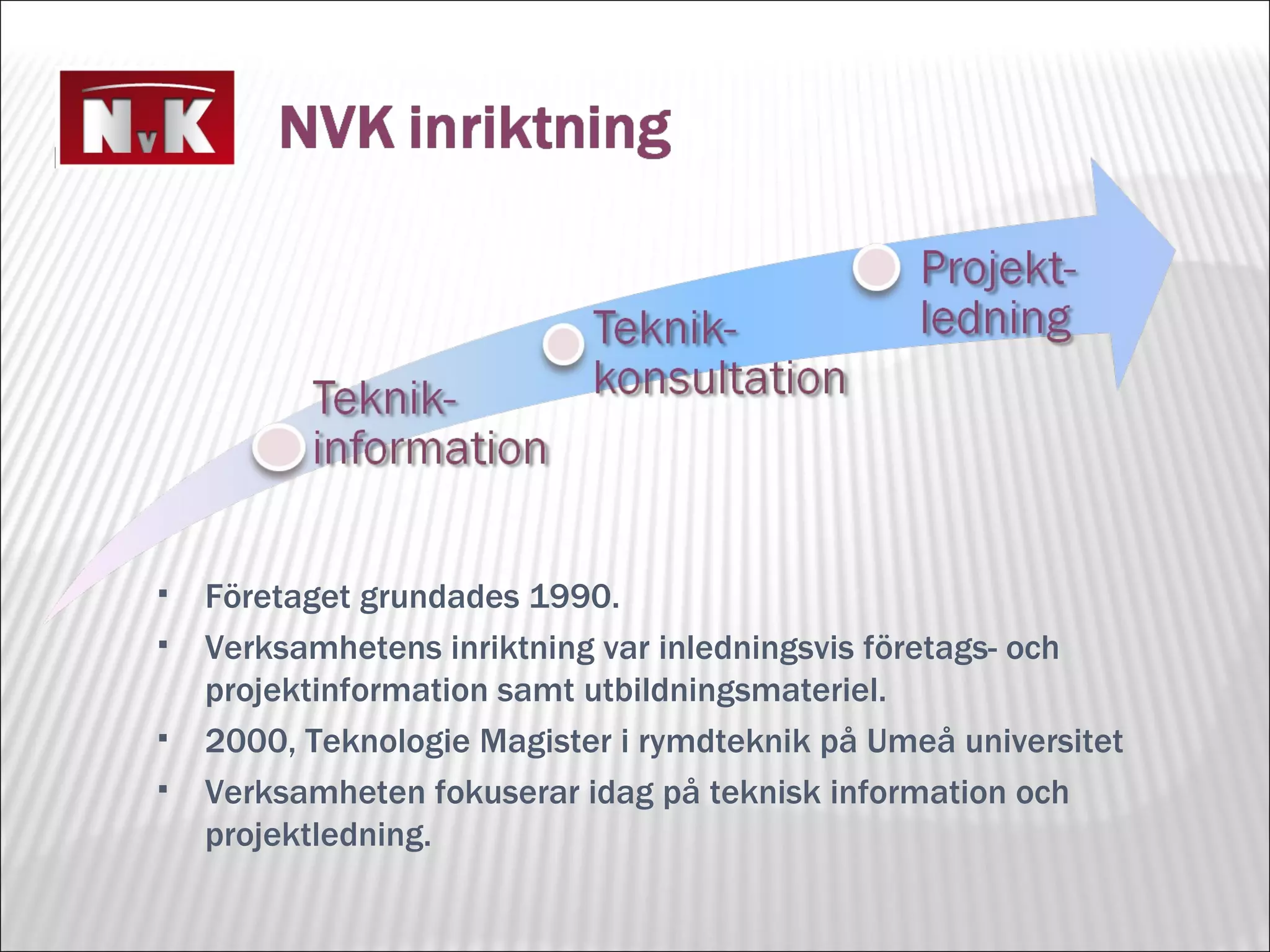 NvK

NVK inriktning

Teknik-information

Teknik-konsultation

Projekt-ledning

▪ Företaget grundades 1990.
▪ Verksamhetens inriktning var inledningsvis företags- och projektinformation samt utbildningsmateriel.
▪ 2000, Teknologie Magister i rymdteknik på Umeå universitet
▪ Verksamheten fokuserar idag på teknisk information och projektledning.